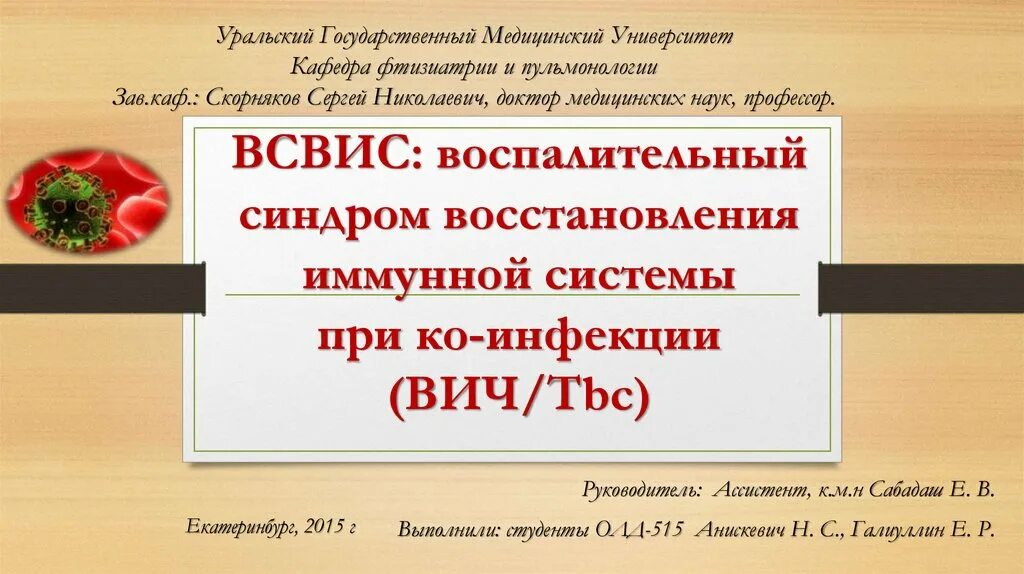 Уральский Государственный Медицинский Университет
Кафедра фтизиатрии и пульмонологии
Зав.каф.: Скорняков Сергей Николаевич, доктор медицинских наук, профессор.

ВСВИС: воспалительный синдром восстановления иммунной системы при ко-инфекции (ВИЧ/Tbc)

Руководитель: Ассистент, к.м.н Сабадаш Е. В.

Екатеринбург, 2015 г

Выполнили: студенты ОЛД-515 Анискевич Н. С., Галиуллин Е. Р.